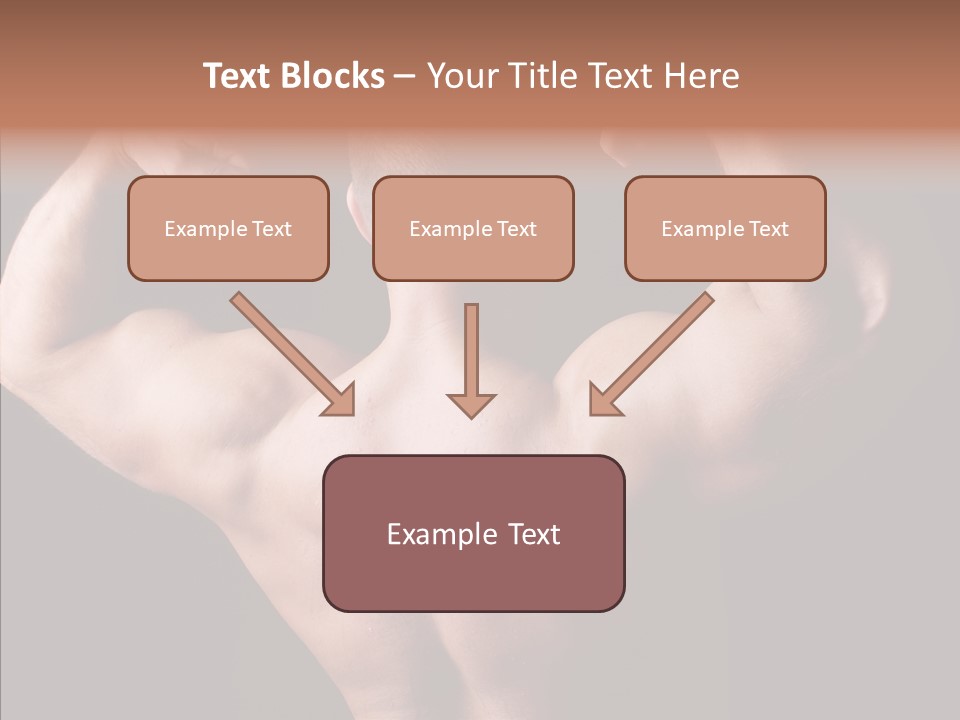 Text Blocks – Your Title Text Here

Example Text

Example Text

Example Text

Example Text